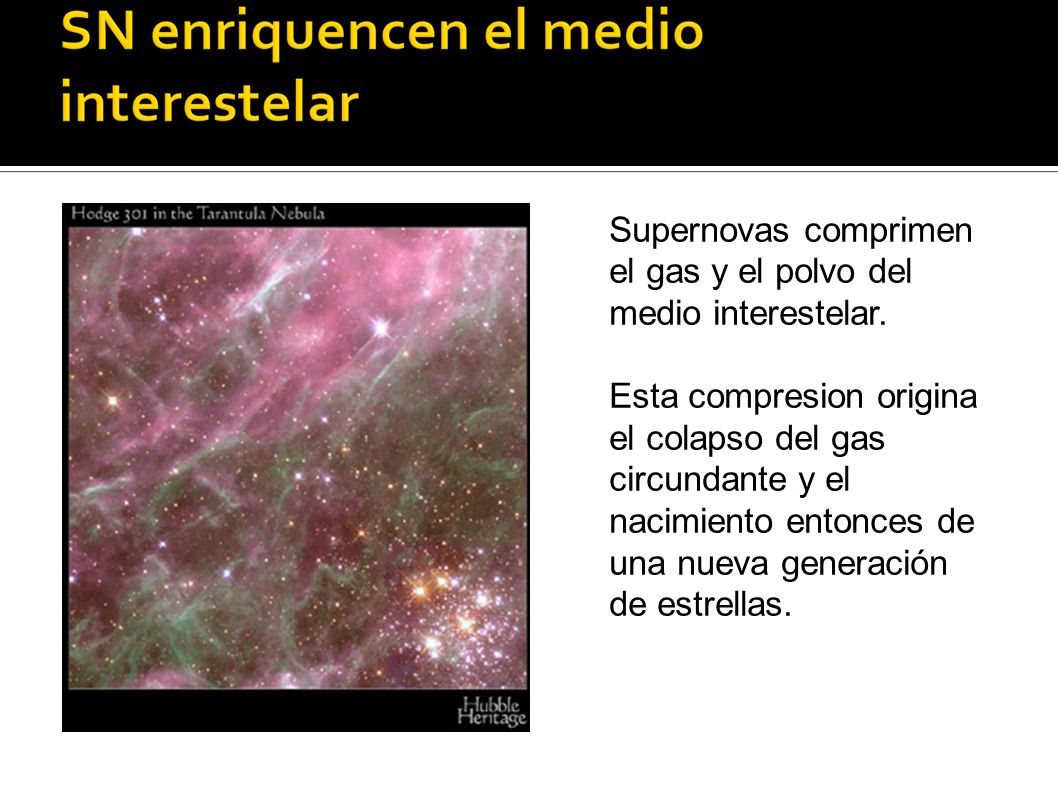 SN enriquencen el medio interestelar

Hodge 301 in the Tarantula Nebula

Hubble Heritage

Supernovas comprimen el gas y el polvo del medio interestelar.

Esta compresion origina el colapso del gas circundante y el nacimiento entonces de una nueva generación de estrellas.